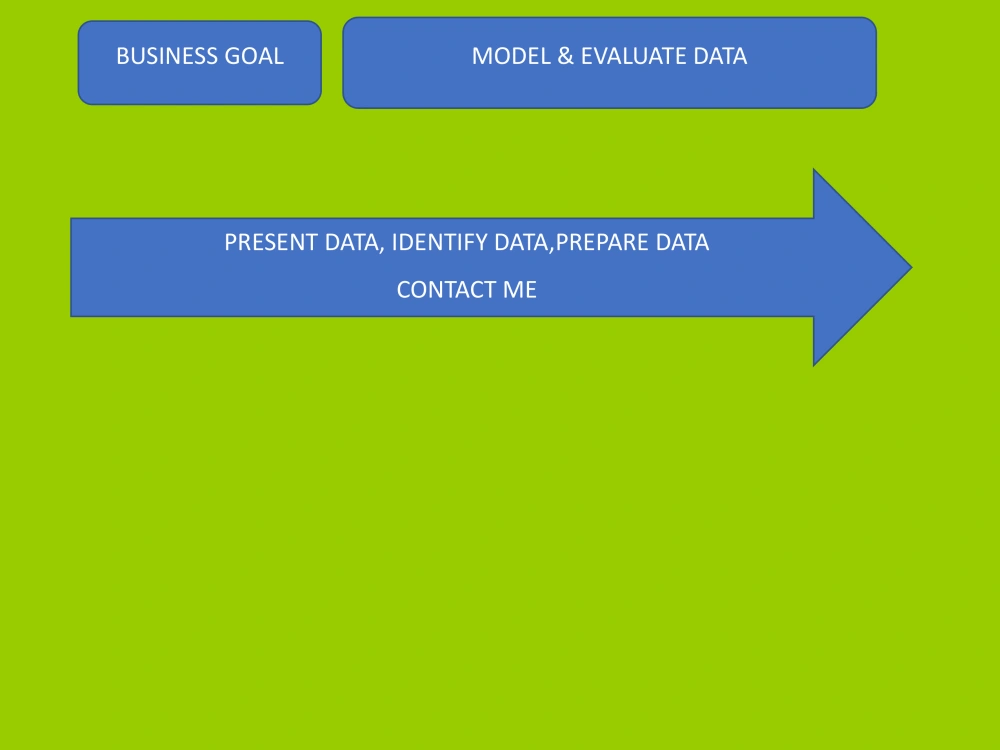 BUSINESS GOAL

MODEL & EVALUATE DATA

PRESENT DATA, IDENTIFY DATA,PREPARE DATA

CONTACT ME